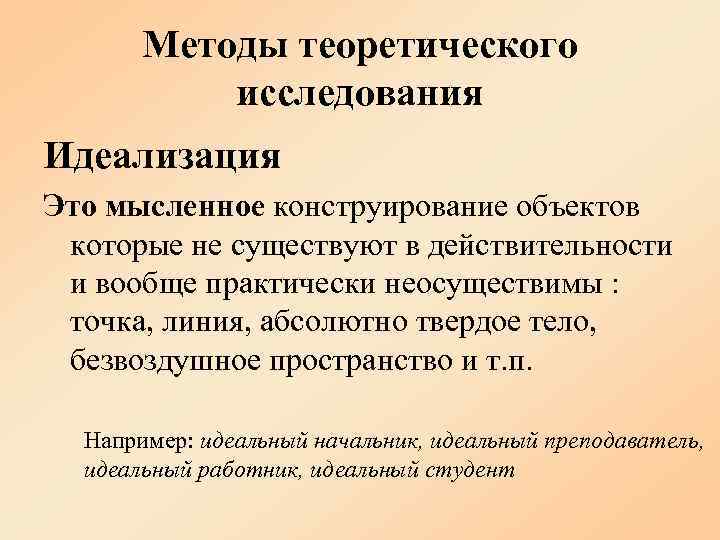 Методы теоретического исследования

Идеализация

Это мысленное конструирование объектов которые не существуют в действительности и вообще практически неосуществимы : точка, линия, абсолютно твердое тело, безвоздушное пространство и т.п.

Например: идеальный начальник, идеальный преподаватель, идеальный работник, идеальный студент